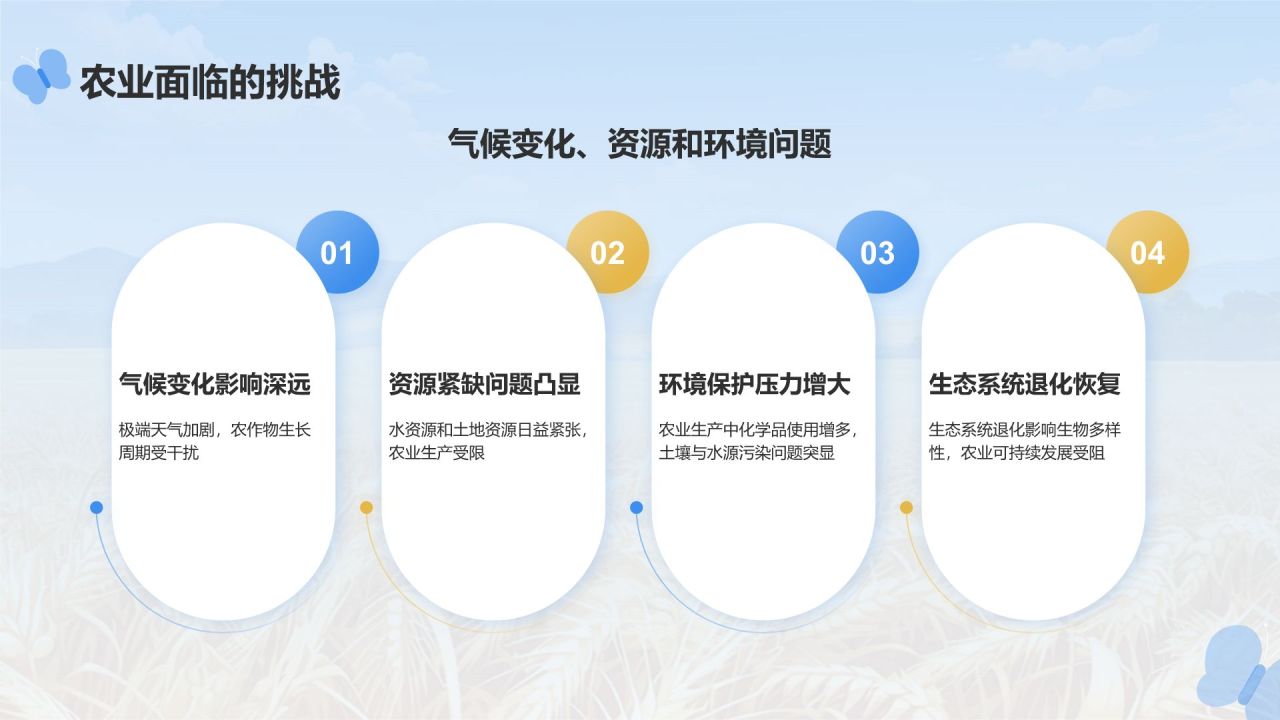 农业面临的挑战

气候变化、资源和环境问题

01

气候变化影响深远

极端天气加剧，农作物生长周期受干扰

02

资源紧缺问题凸显

水资源和土地资源日益紧张，农业生产受限

03

环境保护压力增大

农业生产中化学品使用增多，土壤与水源污染问题突显

04

生态系统退化恢复

生态系统退化影响生物多样性，农业可持续发展受阻